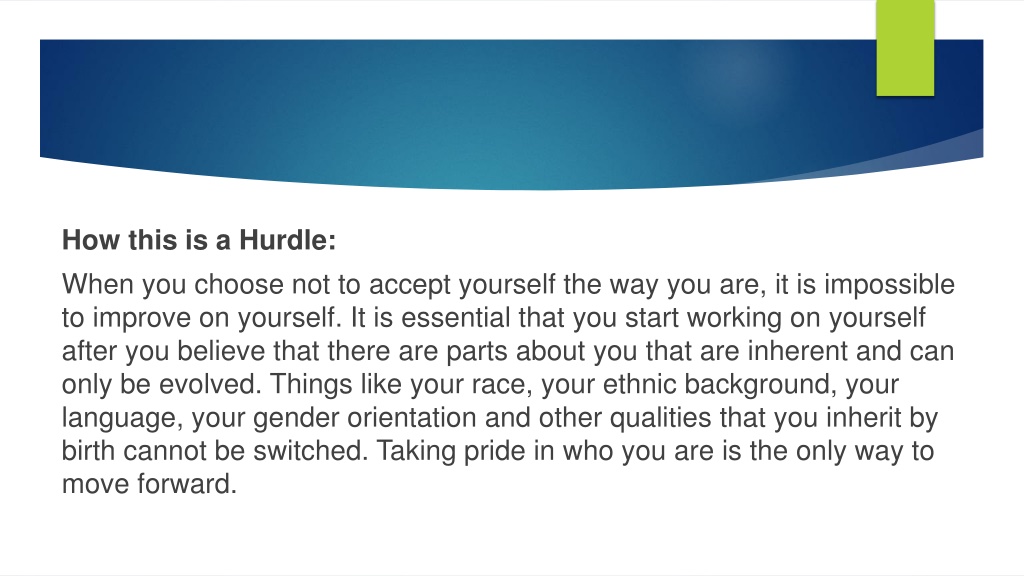 How this is a Hurdle:

When you choose not to accept yourself the way you are, it is impossible to improve on yourself. It is essential that you start working on yourself after you believe that there are parts about you that are inherent and can only be evolved. Things like your race, your ethnic background, your language, your gender orientation and other qualities that you inherit by birth cannot be switched. Taking pride in who you are is the only way to move forward.